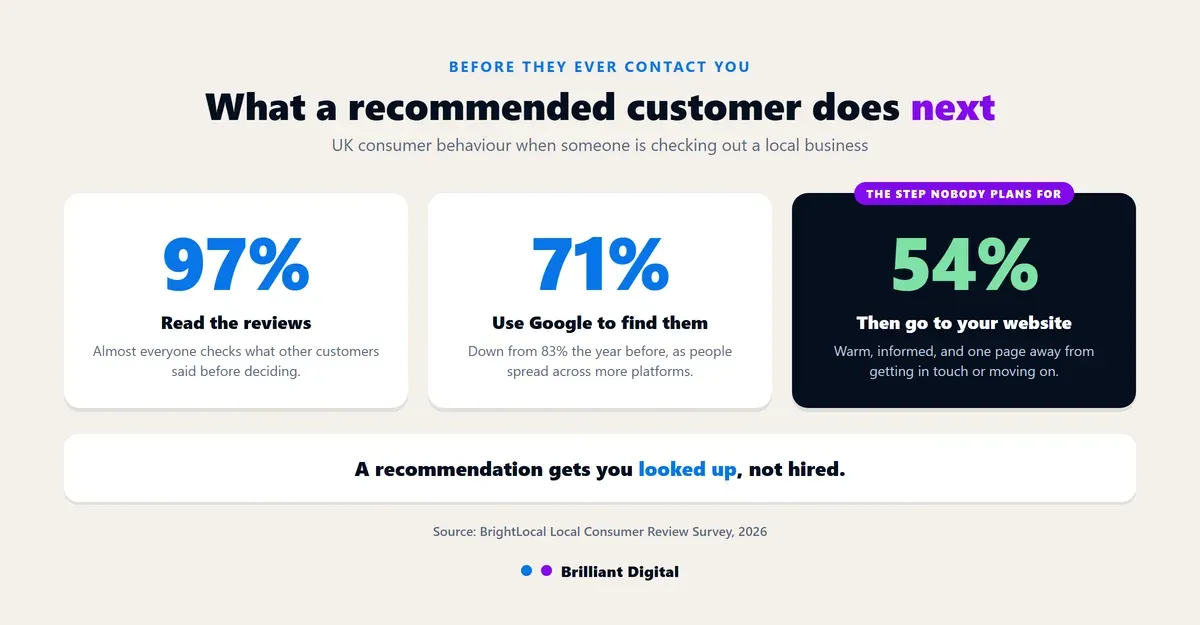 BEFORE THEY EVER CONTACT YOU

What a recommended customer does next

UK consumer behaviour when someone is checking out a local business

97%

Read the reviews

Almost everyone checks what other customers said before deciding.

71%

Use Google to find them

Down from 83% the year before, as people spread across more platforms.

THE STEP NOBODY PLANS FOR

54%

Then go to your website

Warm, informed, and one page away from getting in touch or moving on.

A recommendation gets you looked up, not hired.

Source: BrightLocal Local Consumer Review Survey, 2026

Brilliant Digital